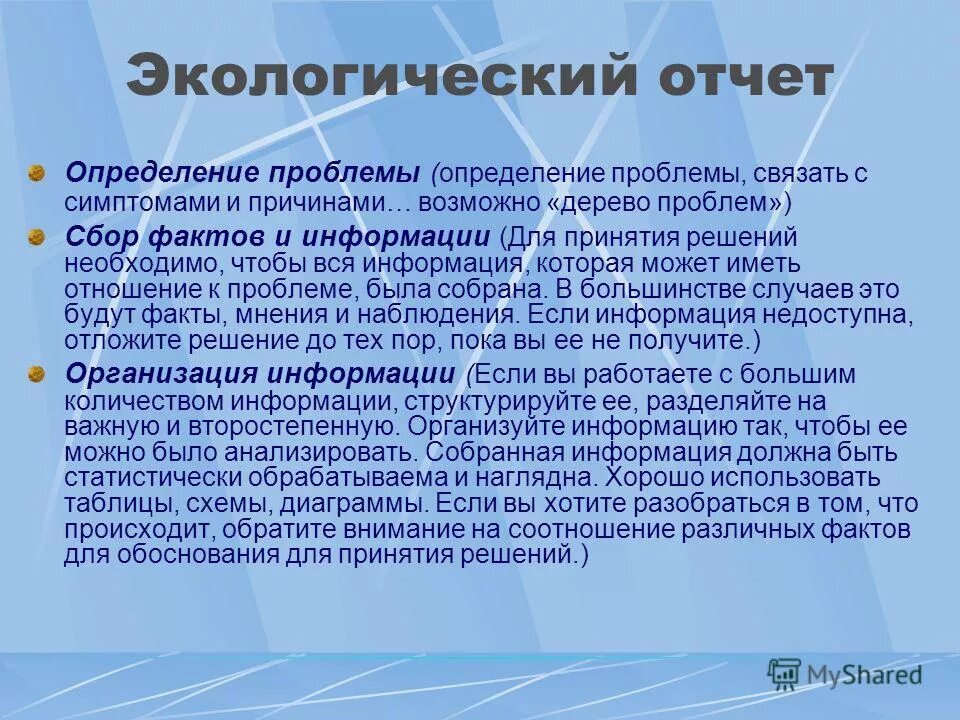 Экологический отчет

Определение проблемы (определение проблемы, связать с симптомами и причинами… возможно «дерево проблем»)

Сбор фактов и информации (Для принятия решений необходимо, чтобы вся информация, которая может иметь отношение к проблеме, была собрана. В большинстве случаев это будут факты, мнения и наблюдения. Если информация недоступна, отложите решение до тех пор, пока вы ее не получите.)

Организация информации (Если вы работаете с большим количеством информации, структурируйте ее, разделяйте на важную и второстепенную. Организуйте информацию так, чтобы ее можно было анализировать. Собранная информация должна быть статистически обрабатываема и наглядна. Хорошо использовать таблицы, схемы, диаграммы. Если вы хотите разобраться в том, что происходит, обратите внимание на соотношение различных фактов для обоснования для принятия решений.)

MyShared